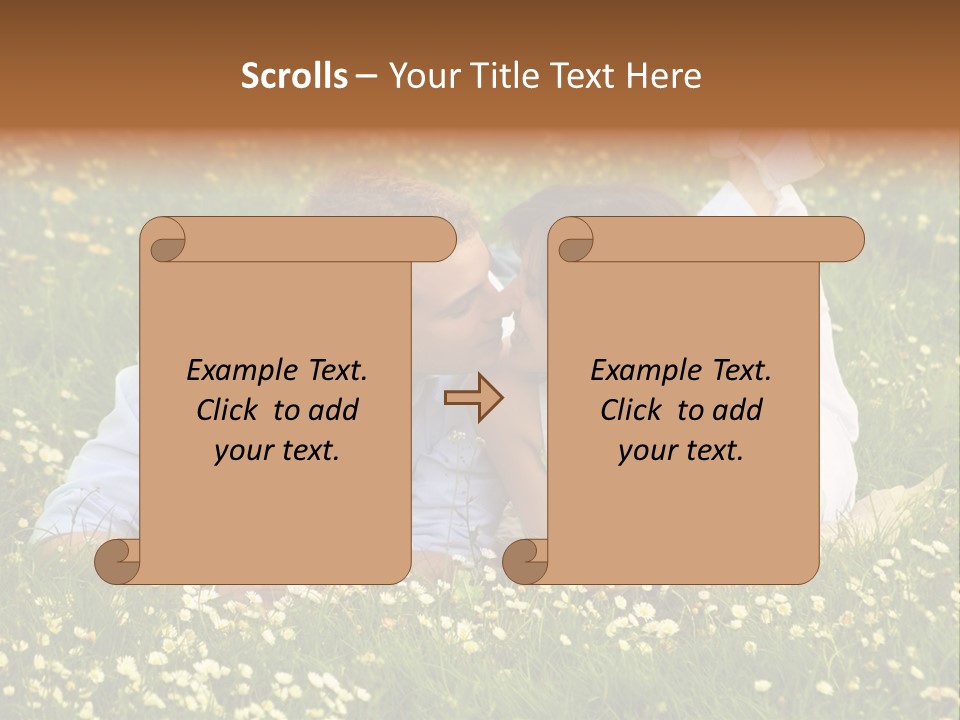 Scrolls – Your Title Text Here

Example Text. Click to add your text.

Example Text. Click to add your text.